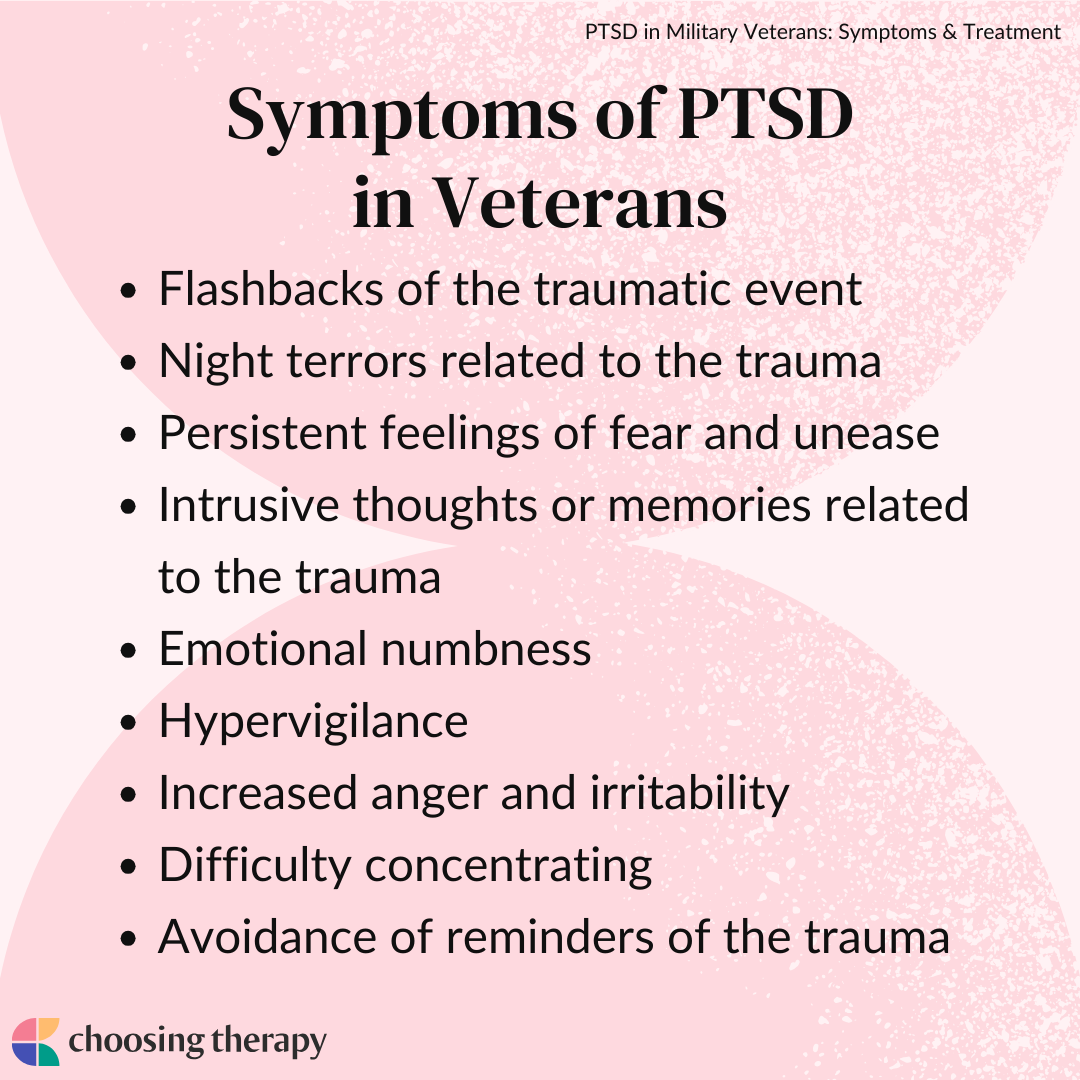 PTSD in Military Veterans: Symptoms & Treatment

Symptoms of PTSD in Veterans

- Flashbacks of the traumatic event
- Night terrors related to the trauma
- Persistent feelings of fear and unease
- Intrusive thoughts or memories related to the trauma
- Emotional numbness
- Hypervigilance
- Increased anger and irritability
- Difficulty concentrating
- Avoidance of reminders of the trauma

choosing therapy